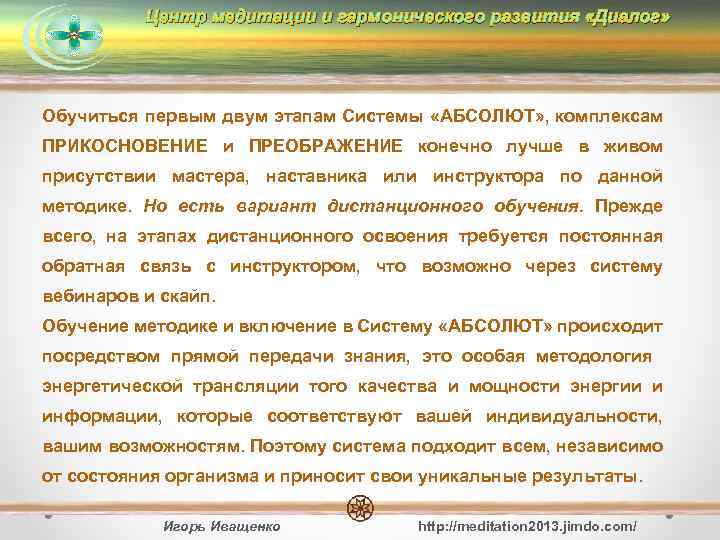 Центр медитации и гармонического развития «Диалог»

Обучиться первым двум этапам Системы «АБСОЛЮТ», комплексам ПРИКОСНОВЕНИЕ и ПРЕОБРАЖЕНИЕ конечно лучше в живом присутствии мастера, наставника или инструктора по данной методике. Но есть вариант дистанционного обучения. Прежде всего, на этапах дистанционного освоения требуется постоянная обратная связь с инструктором, что возможно через систему вебинаров и скайп.

Обучение методике и включение в Систему «АБСОЛЮТ» происходит посредством прямой передачи знания, это особая методология энергетической трансляции того качества и мощности энергии и информации, которые соответствуют вашей индивидуальности, вашим возможностям. Поэтому система подходит всем, независимо от состояния организма и приносит свои уникальные результаты.

Игорь Иващенко

http://meditation2013.jimdo.com/